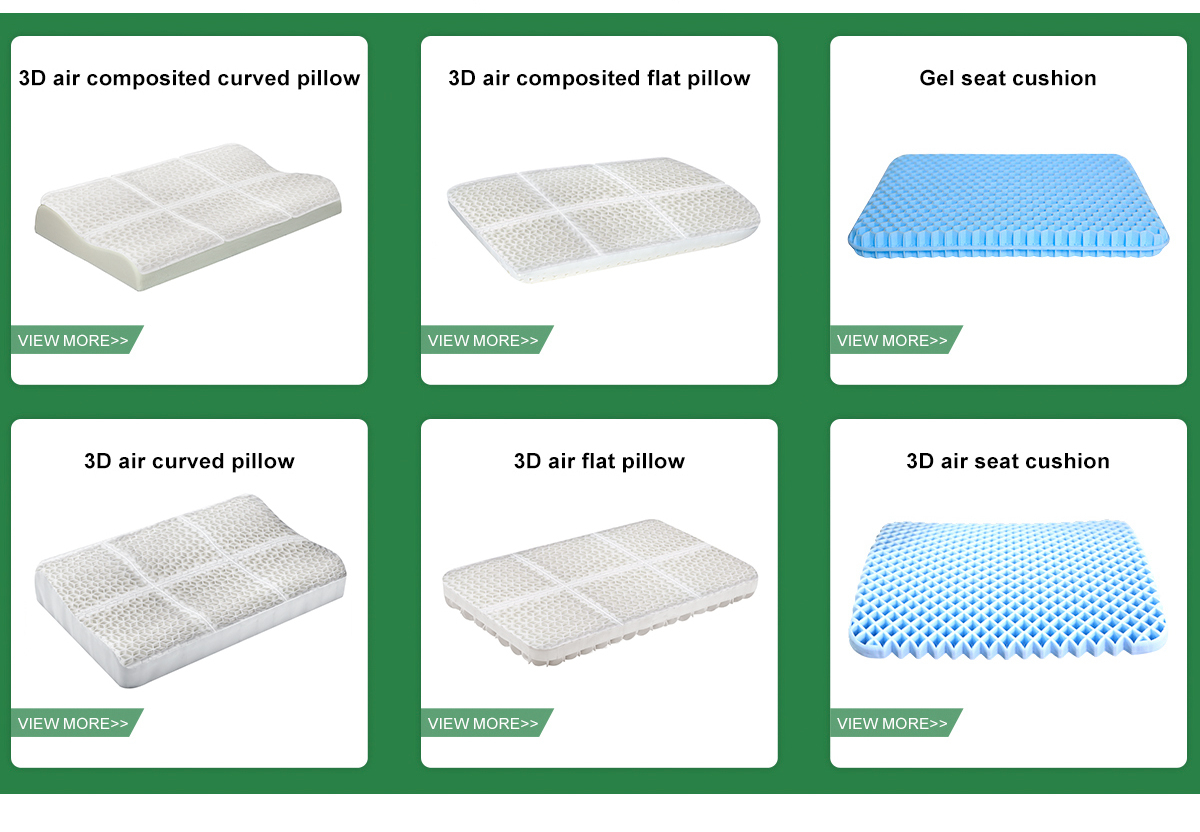 3D air composited curved pillow

VIEW MORE>>

3D air composited flat pillow

VIEW MORE>>

Gel seat cushion

VIEW MORE>>

3D air curved pillow

VIEW MORE>>

3D air flat pillow

VIEW MORE>>

3D air seat cushion

VIEW MORE>>